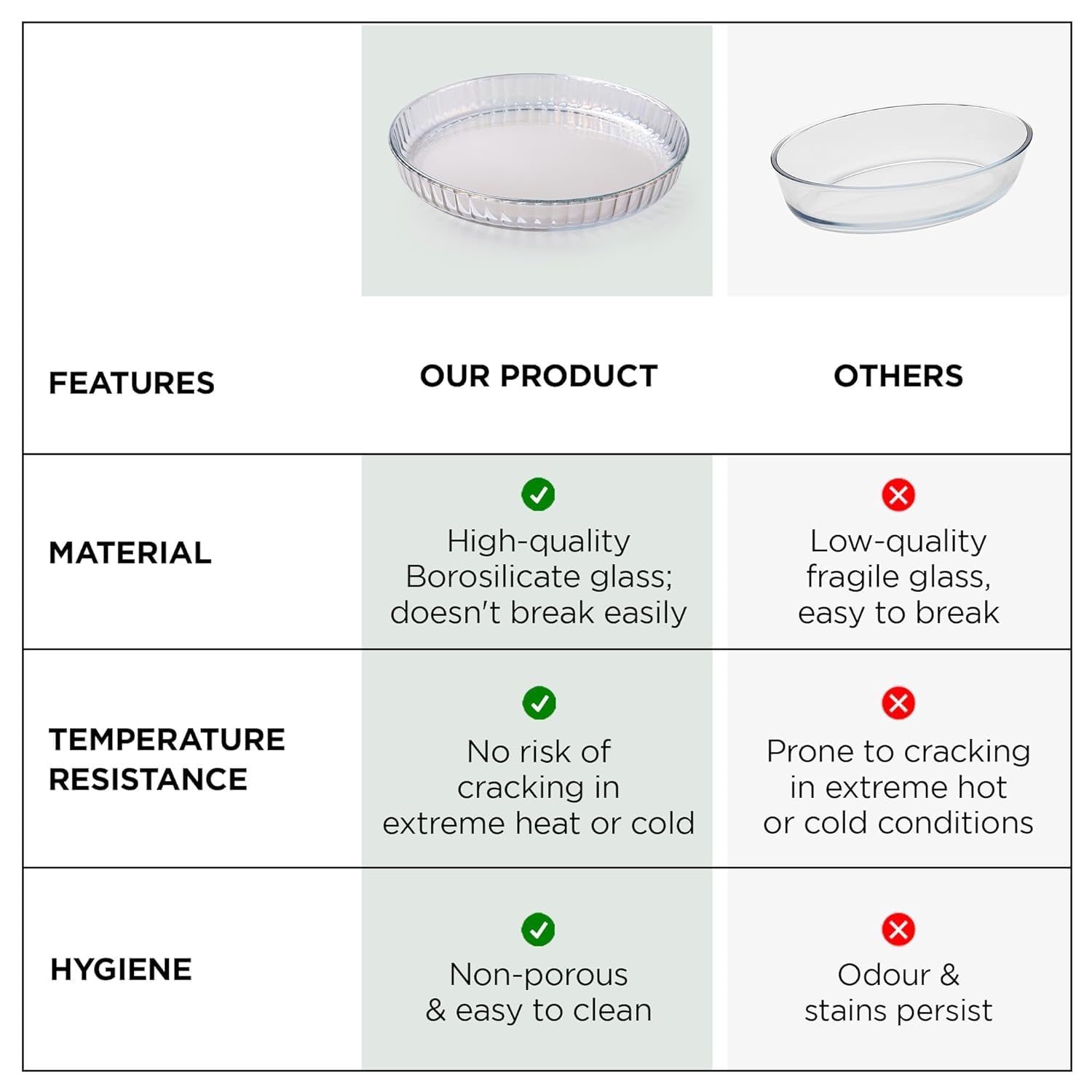 | FEATURES | OUR PRODUCT | OTHERS |
|---|---|---|
| MATERIAL | High-quality Borosilicate glass; doesn't break easily | Low-quality fragile glass, easy to break |
| TEMPERATURE RESISTANCE | No risk of cracking in extreme heat or cold | Prone to cracking in extreme hot or cold conditions |
| HYGIENE | Non-porous & easy to clean | Odour & stains persist |